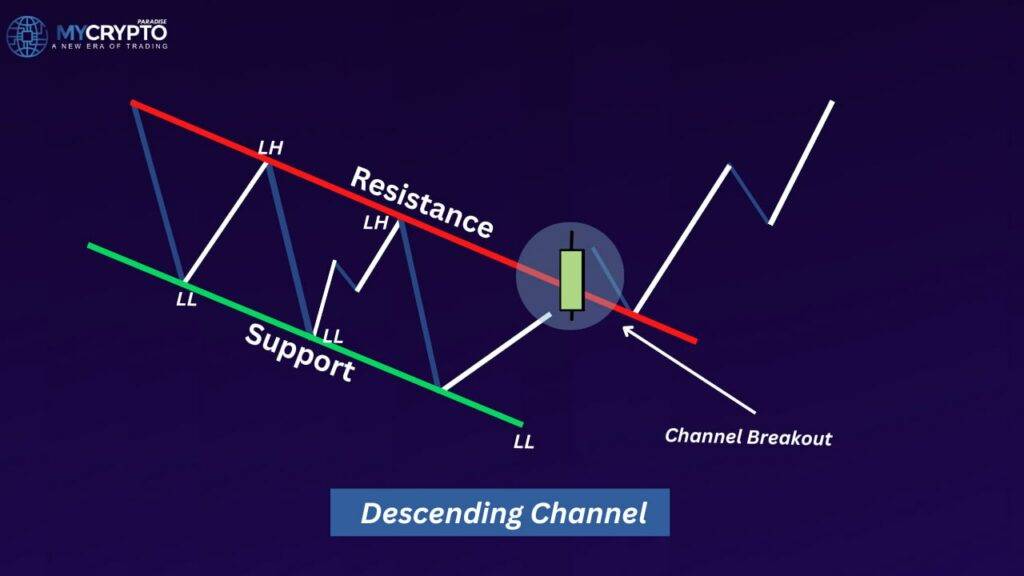 MYCRYPTO PARADISE
A NEW ERA OF TRADING

LH
Resistance
LH
LL
LL
Support
LL
Channel Breakout

Descending Channel